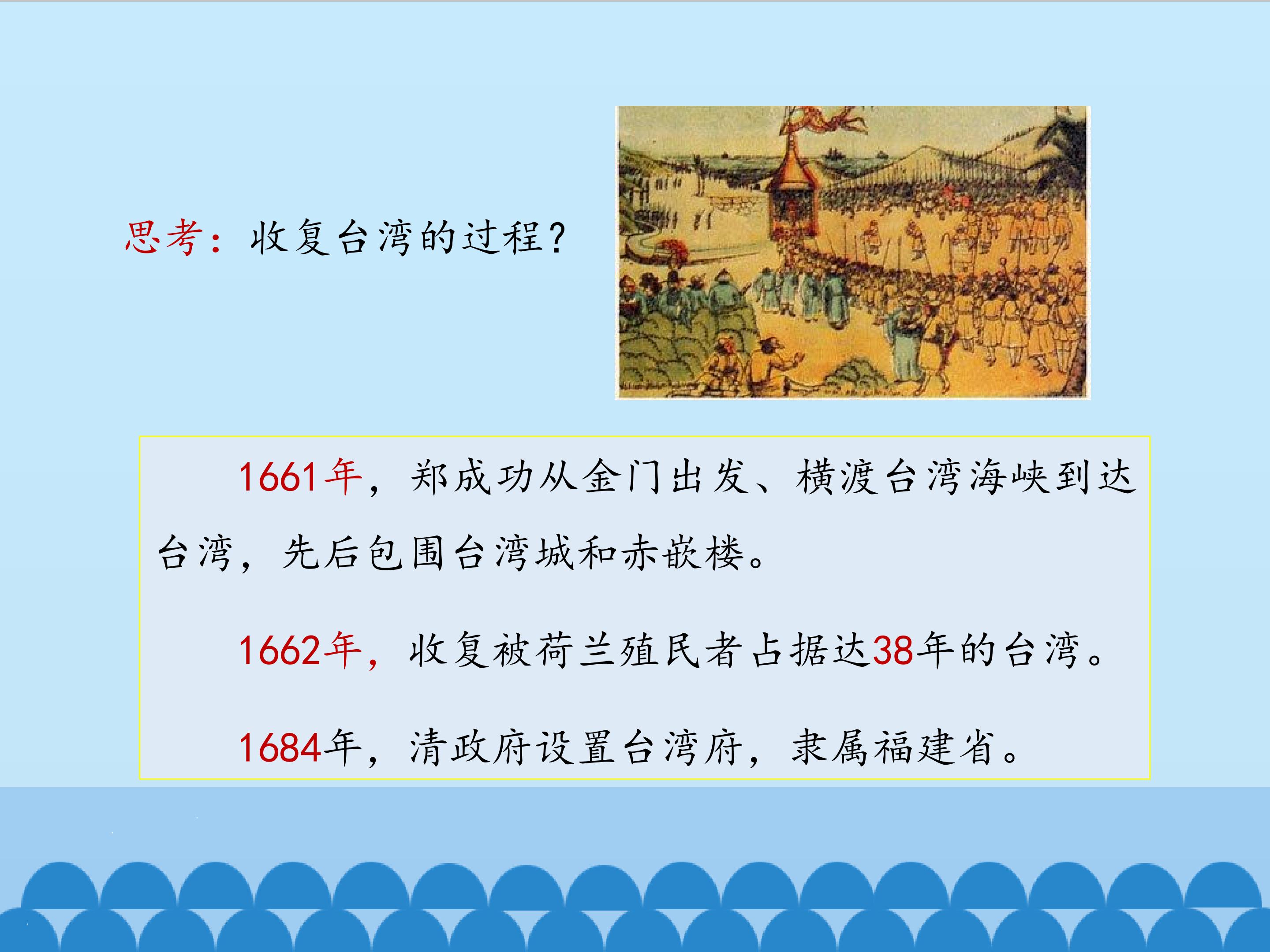 思考：收复台湾的过程？

1661年，郑成功从金门出发、横渡台湾海峡到达台湾，先后包围台湾城和赤嵌楼。

1662年，收复被荷兰殖民者占据达38年的台湾。

1684年，清政府设置台湾府，隶属福建省。